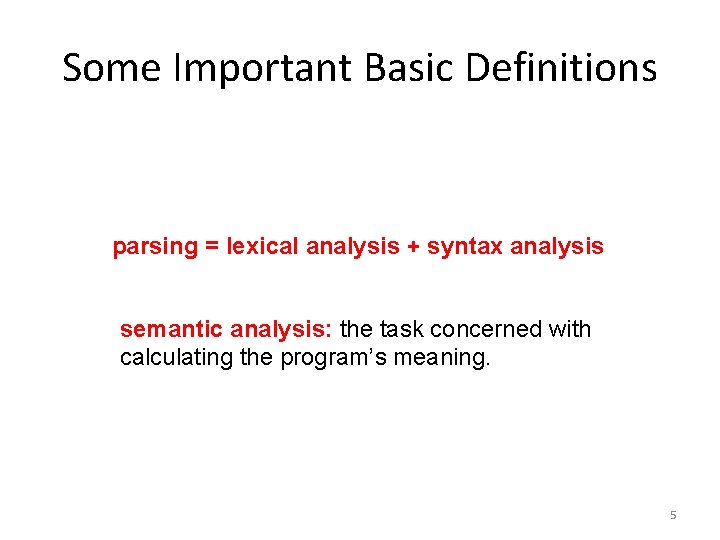 Some Important Basic Definitions

parsing = lexical analysis + syntax analysis

semantic analysis: the task concerned with calculating the program's meaning.

5